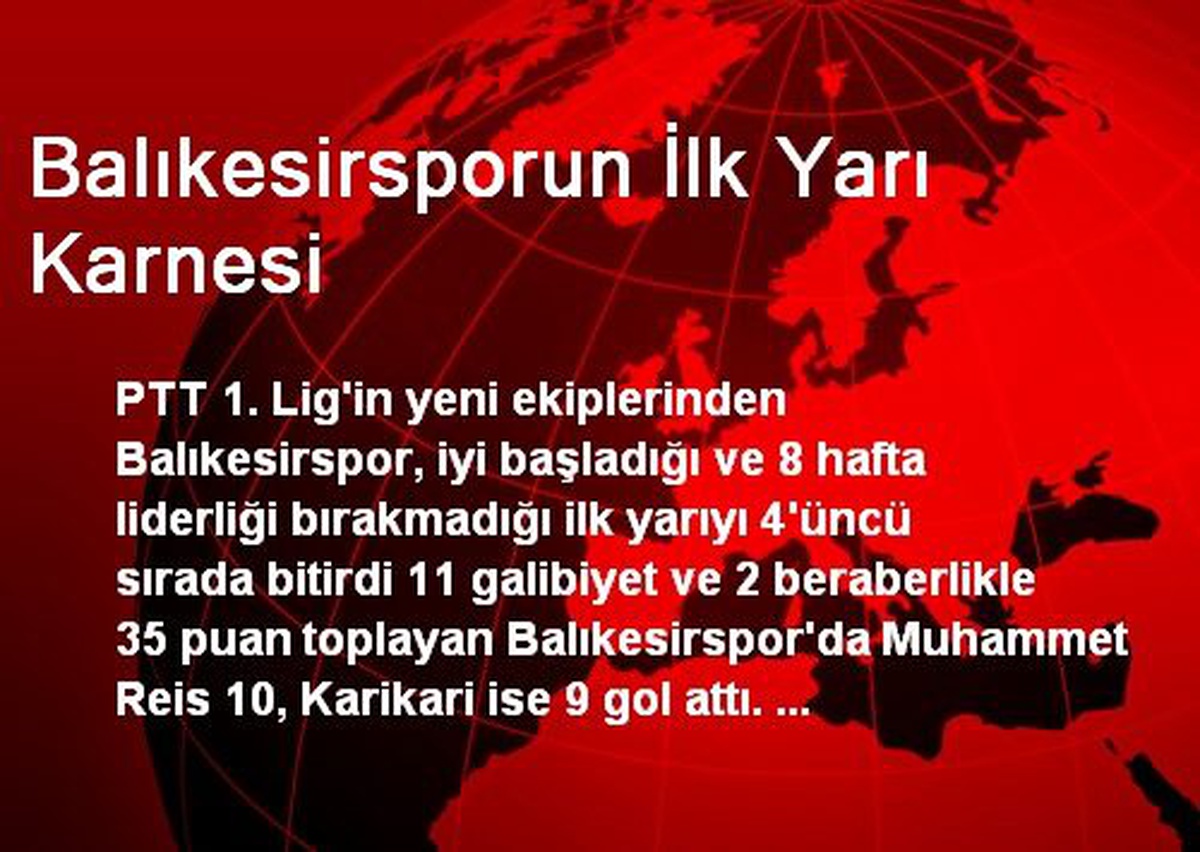 Balıkesirsporun İlk Yarı Karnesi

PTT 1. Lig'in yeni ekiplerinden Balıkesirspor, iyi başladığı ve 8 hafta liderliği bırakmadığı ilk yarıyı 4'üncü sırada bitirdi 11 galibiyet ve 2 beraberlikle 35 puan toplayan Balıkesirspor'da Muhammet Reis 10, Karikari ise 9 gol attı. ...